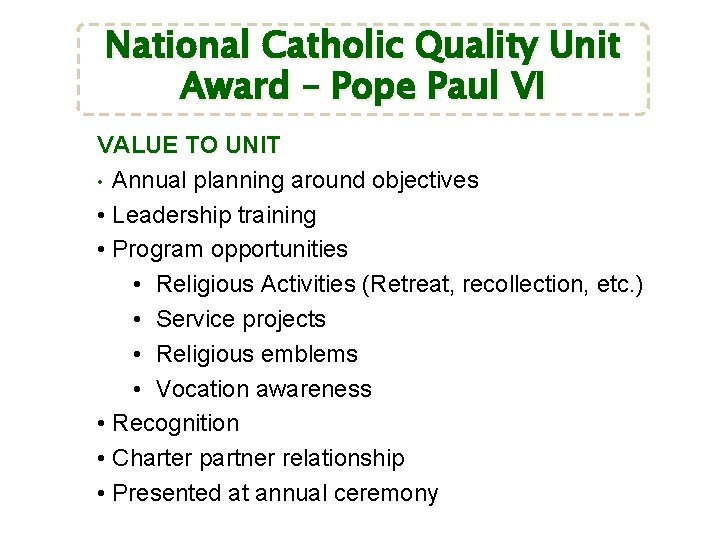 National Catholic Quality Unit Award – Pope Paul VI

VALUE TO UNIT

• Annual planning around objectives
• Leadership training
• Program opportunities
  • Religious Activities (Retreat, recollection, etc.)
  • Service projects
  • Religious emblems
  • Vocation awareness
• Recognition
• Charter partner relationship
• Presented at annual ceremony